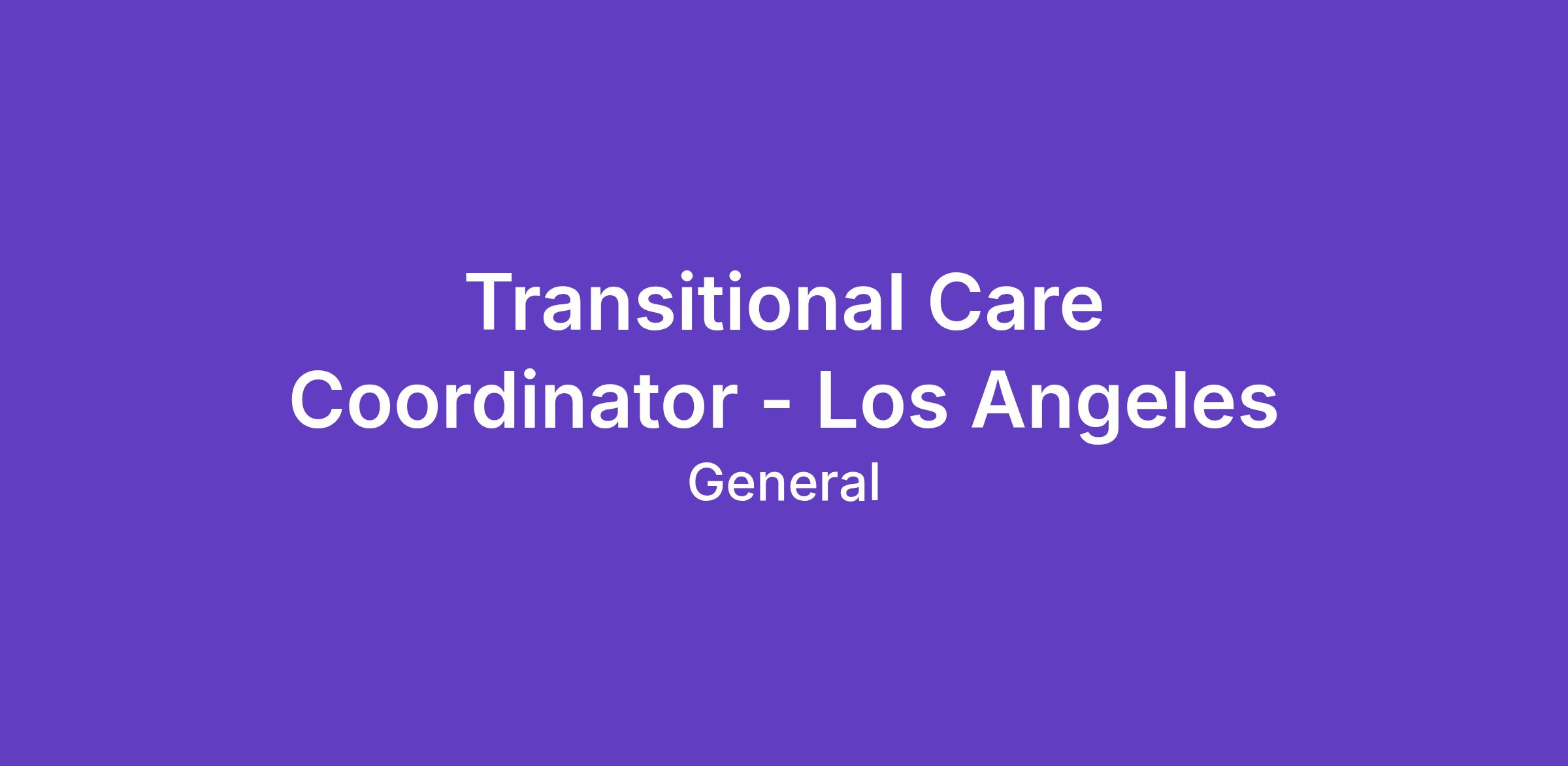 Transitional Care Coordinator - Los Angeles

General